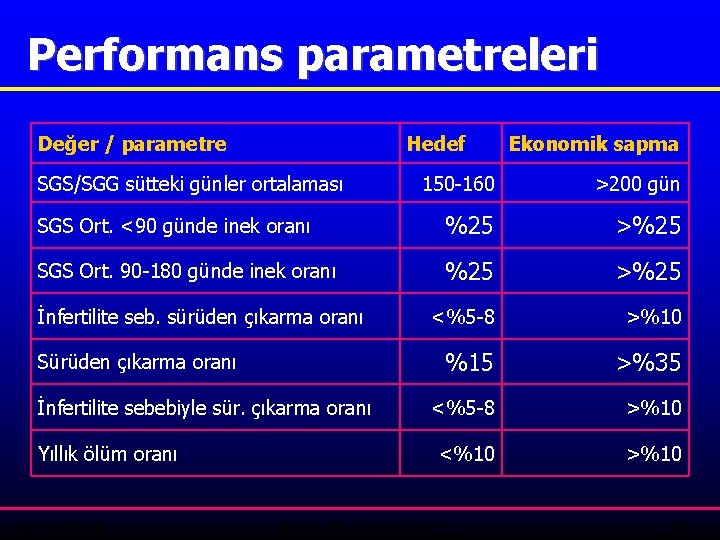 Performans parametreleri

| Değer / parametre | Hedef | Ekonomik sapma |
|---|---|---|
| SGS/SGG sütteki günler ortalaması | 150-160 | >200 gün |
| SGS Ort. <90 günde inek oranı | %25 | >%25 |
| SGS Ort. 90-180 günde inek oranı | %25 | >%25 |
| İnfertilite seb. sürüden çıkarma oranı | <%5-8 | >%10 |
| Sürüden çıkarma oranı | %15 | >%35 |
| İnfertilite sebebiyle sür. çıkarma oranı | <%5-8 | >%10 |
| Yıllık ölüm oranı | <%10 | >%10 |